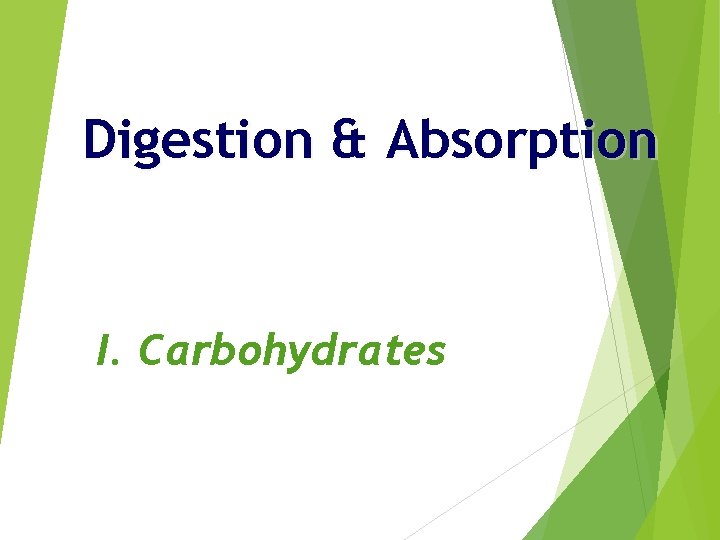 Digestion & Absorption

I. Carbohydrates